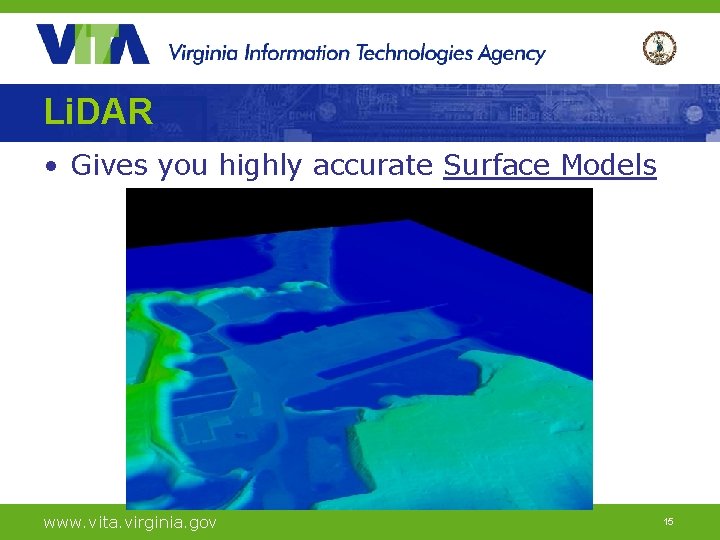 VITA Virginia Information Technologies Agency

LiDAR

• Gives you highly accurate Surface Models

www.vita.virginia.gov

15